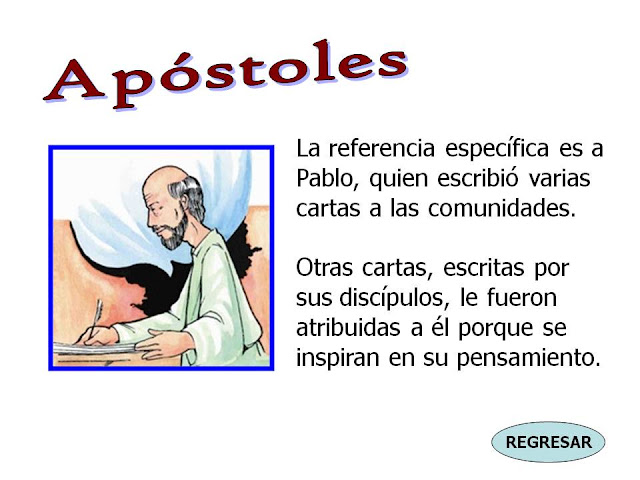 Apóstoles

La referencia específica es a Pablo, quien escribió varias cartas a las comunidades.

Otras cartas, escritas por sus discípulos, le fueron atribuidas a él porque se inspiran en su pensamiento.

REGRESAR